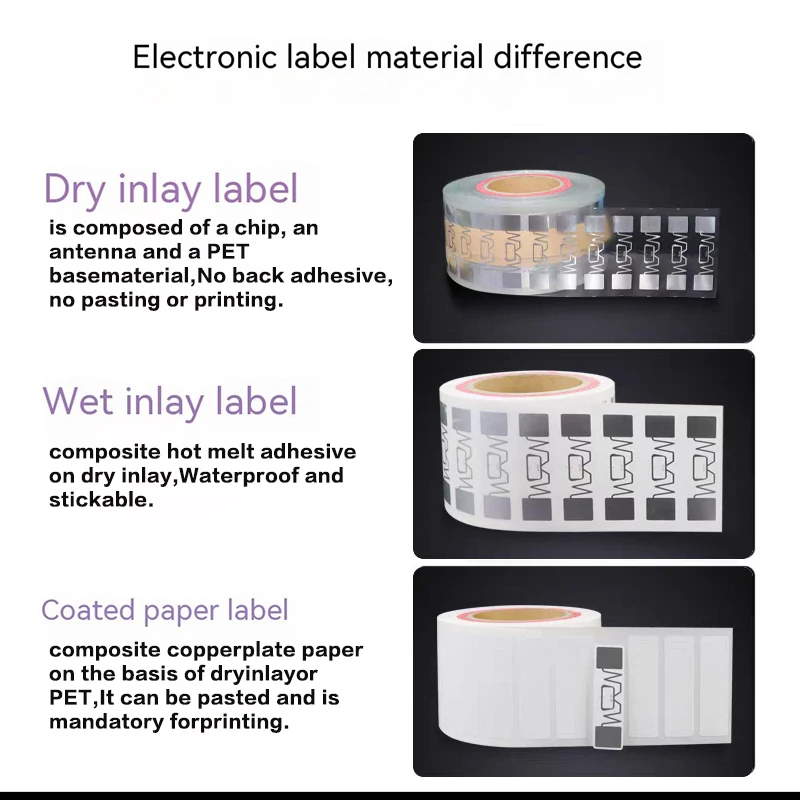 Electronic label material difference

Dry inlay label

is composed of a chip, an antenna and a PET basematerial,No back adhesive, no pasting or printing.

Wet inlay label

composite hot melt adhesive on dry inlay,Waterproof and stickable.

Coated paper label

composite copperplate paper on the basis of dryinlayor PET,It can be pasted and is mandatory forprinting.